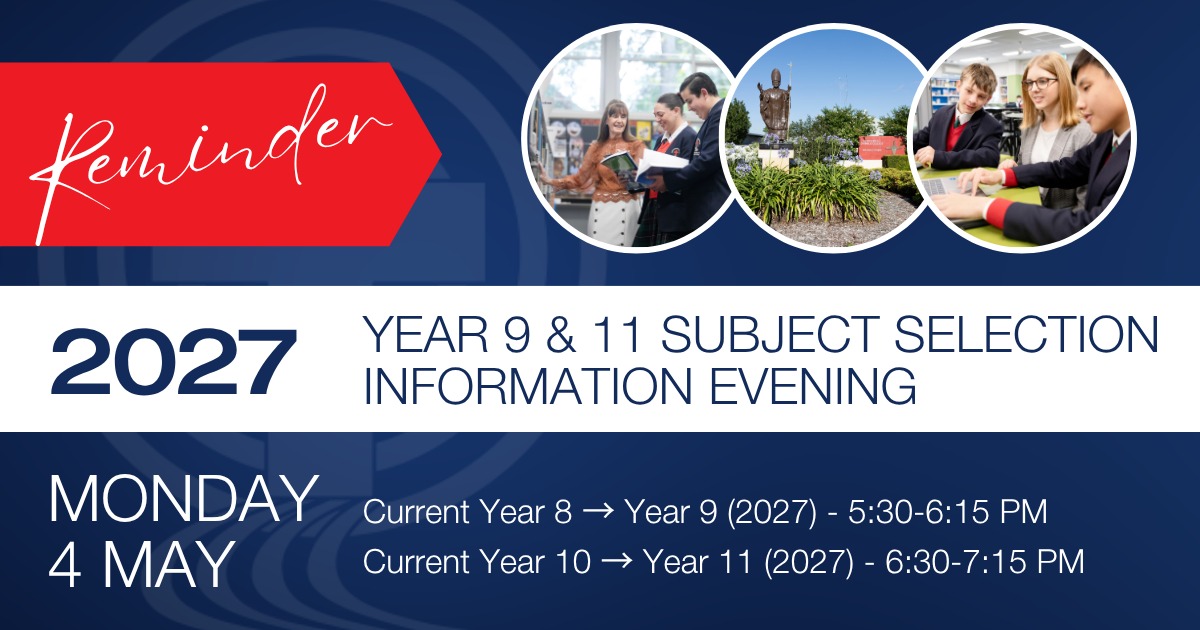 Reminder

2027

YEAR 9 & 11 SUBJECT SELECTION INFORMATION EVENING

MONDAY 4 MAY

Current Year 8 → Year 9 (2027) - 5:30-6:15 PM

Current Year 10 → Year 11 (2027) - 6:30-7:15 PM